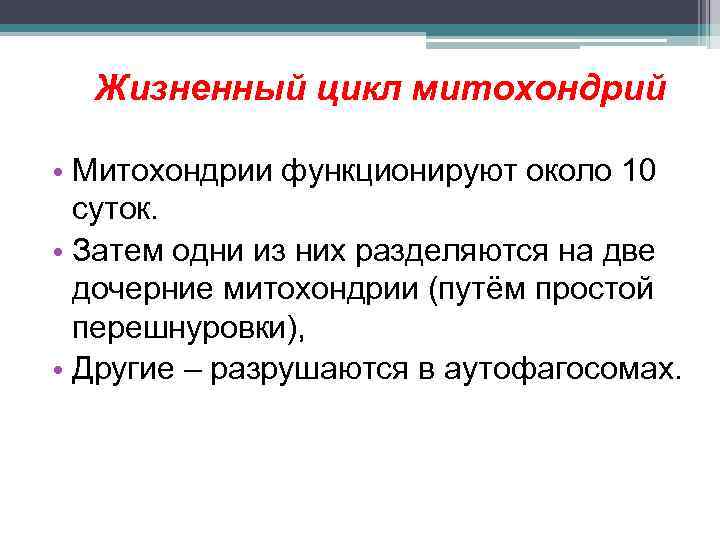 Жизненный цикл митохондрий

• Митохондрии функционируют около 10 суток.
• Затем одни из них разделяются на две дочерние митохондрии (путём простой перешнуровки),
• Другие – разрушаются в аутофагосомах.